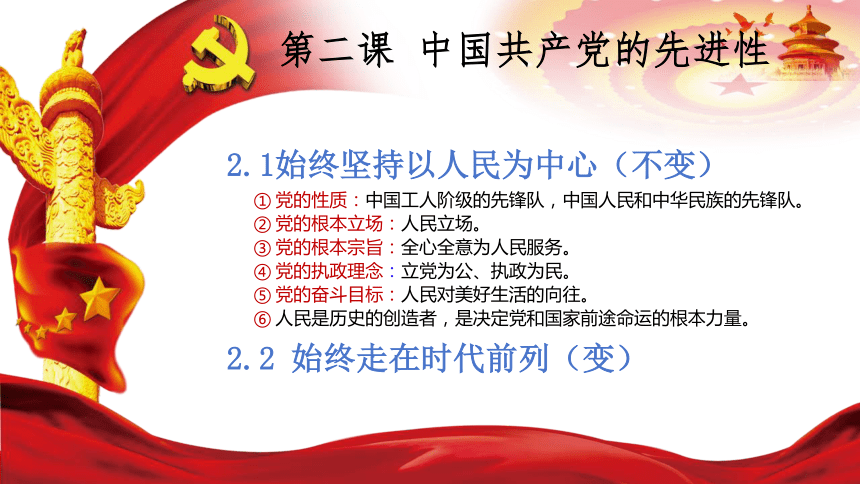 第二课 中国共产党的先进性

2.1始终坚持以人民为中心（不变）

① 党的性质：中国工人阶级的先锋队，中国人民和中华民族的先锋队。
② 党的根本立场：人民立场。
③ 党的根本宗旨：全心全意为人民服务。
④ 党的执政理念：立党为公、执政为民。
⑤ 党的奋斗目标：人民对美好生活的向往。
⑥ 人民是历史的创造者，是决定党和国家前途命运的根本力量。

2.2 始终走在时代前列（变）